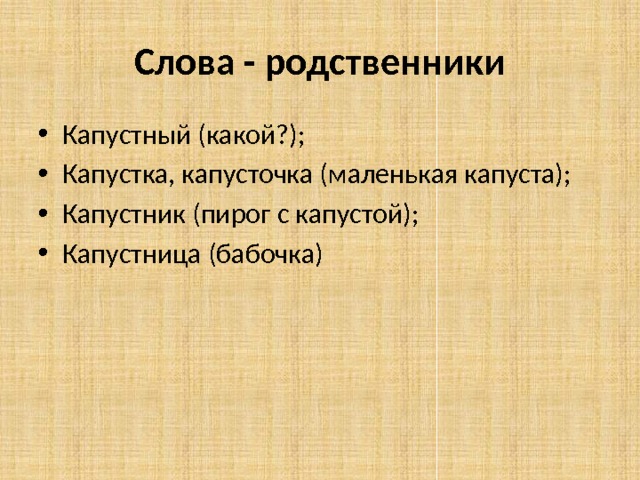 Слова - родственники

• Капустный (какой?);
• Капустка, капусточка (маленькая капуста);
• Капустник (пирог с капустой);
• Капустница (бабочка)